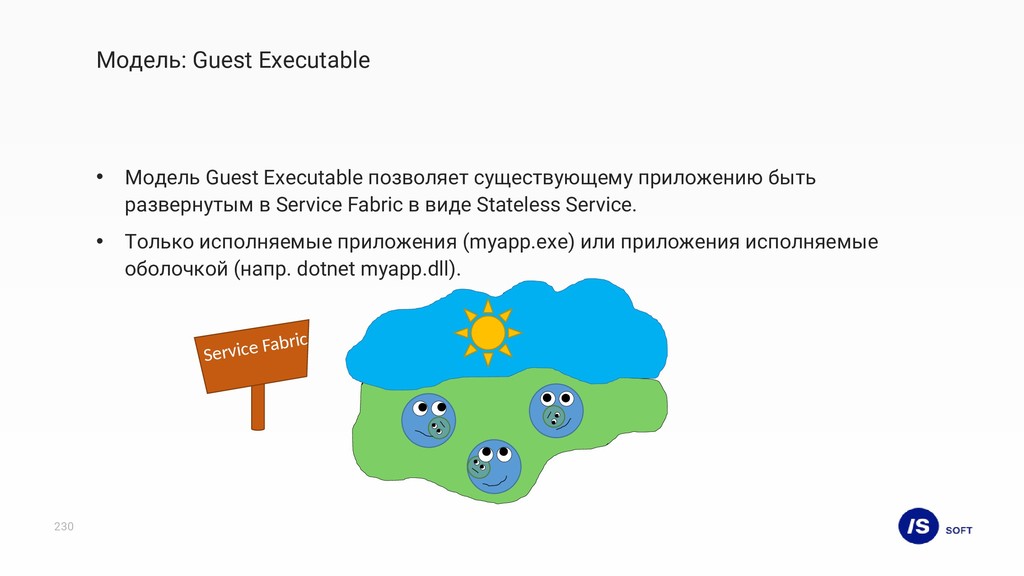 Модель: Guest Executable

• Модель Guest Executable позволяет существующему приложению быть развернутым в Service Fabric в виде Stateless Service.

• Только исполняемые приложения (myapp.exe) или приложения исполняемые оболочкой (напр. dotnet myapp.dll).

Service Fabric

230

IS SOFT